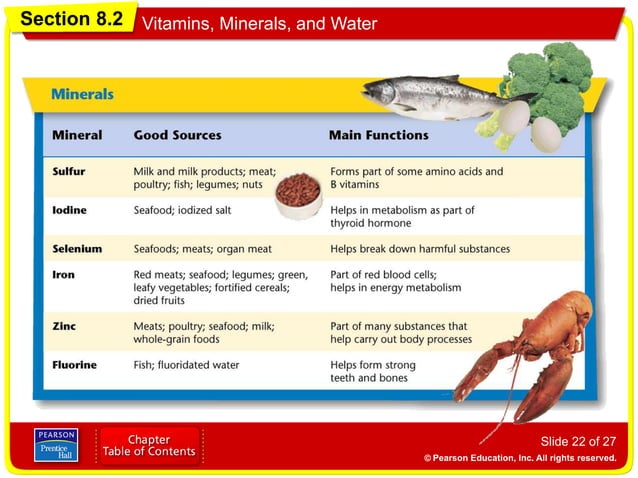 Section 8.2 Vitamins, Minerals, and Water

Minerals

| Mineral | Good Sources | Main Functions |
|---|---|---|
| Sulfur | Milk and milk products; meat; poultry; fish; legumes; nuts | Forms part of some amino acids and B vitamins |
| Iodine | Seafood; iodized salt | Helps in metabolism as part of thyroid hormone |
| Selenium | Seafoods; meats; organ meat | Helps break down harmful substances |
| Iron | Red meats; seafood; legumes; green, leafy vegetables; fortified cereals; dried fruits | Part of red blood cells; helps in energy metabolism |
| Zinc | Meats; poultry; seafood; milk; whole-grain foods | Part of many substances that help carry out body processes |
| Fluorine | Fish; fluoridated water | Helps form strong teeth and bones |

PEARSON Prentice Hall

Chapter Table of Contents

Slide 22 of 27

© Pearson Education, Inc. All rights reserved.